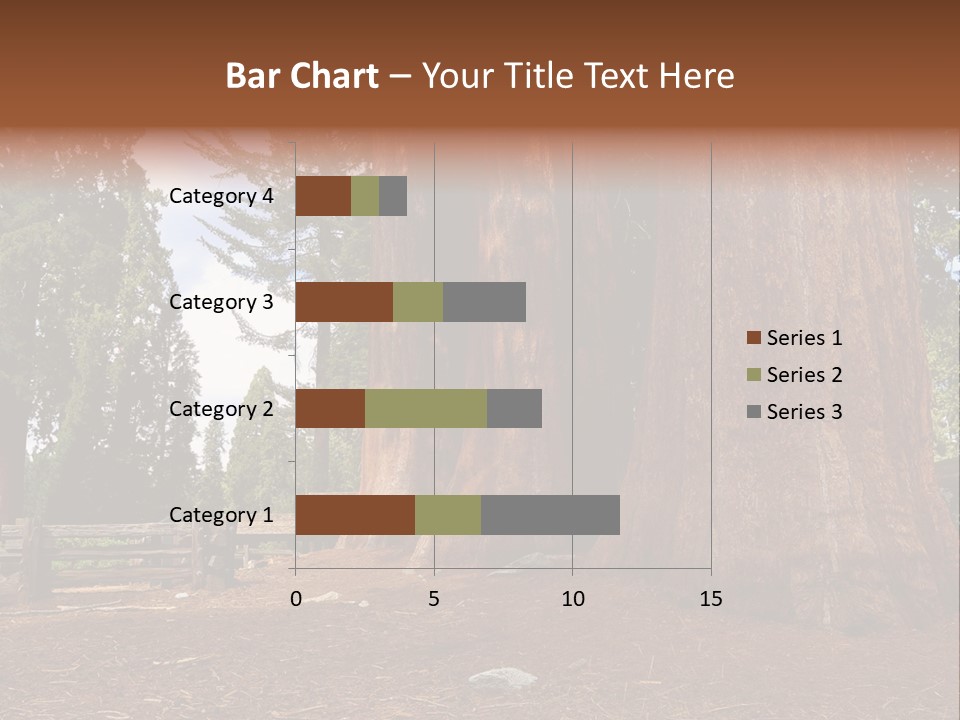 Bar Chart – Your Title Text Here

Category 4
Category 3
Category 2
Category 1

0
5
10
15

Series 1
Series 2
Series 3